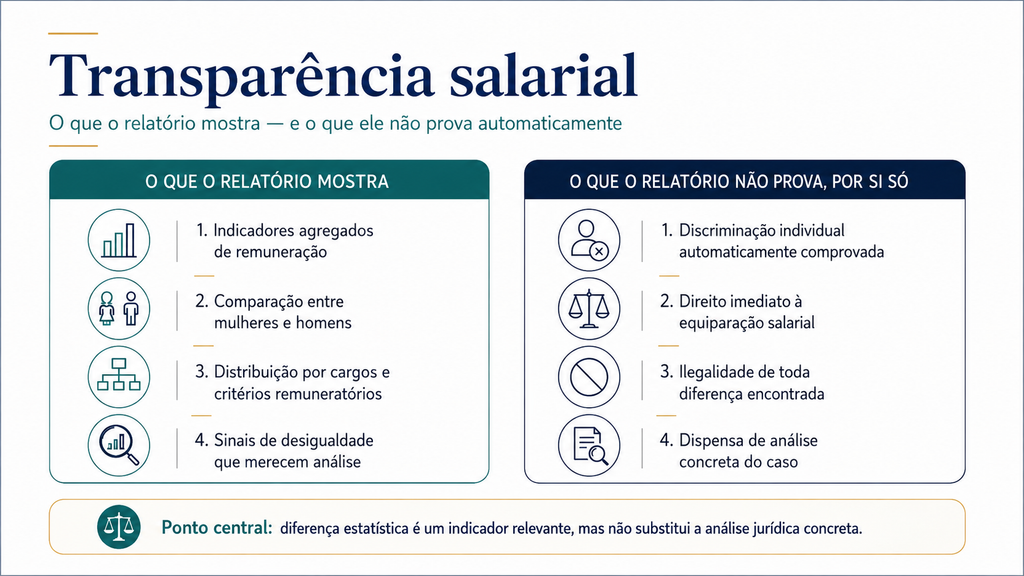 Transparência salarial

O que o relatório mostra — e o que ele não prova automaticamente

O QUE O RELATÓRIO MOSTRA

1. Indicadores agregados de remuneração

2. Comparação entre mulheres e homens

3. Distribuição por cargos e critérios remuneratórios

4. Sinais de desigualdade que merecem análise

O QUE O RELATÓRIO NÃO PROVA, POR SI SÓ

1. Discriminação individual automaticamente comprovada

2. Direito imediato à equiparação salarial

3. Ilegalidade de toda diferença encontrada

4. Dispensa de análise concreta do caso

Ponto central: diferença estatística é um indicador relevante, mas não substitui a análise jurídica concreta.